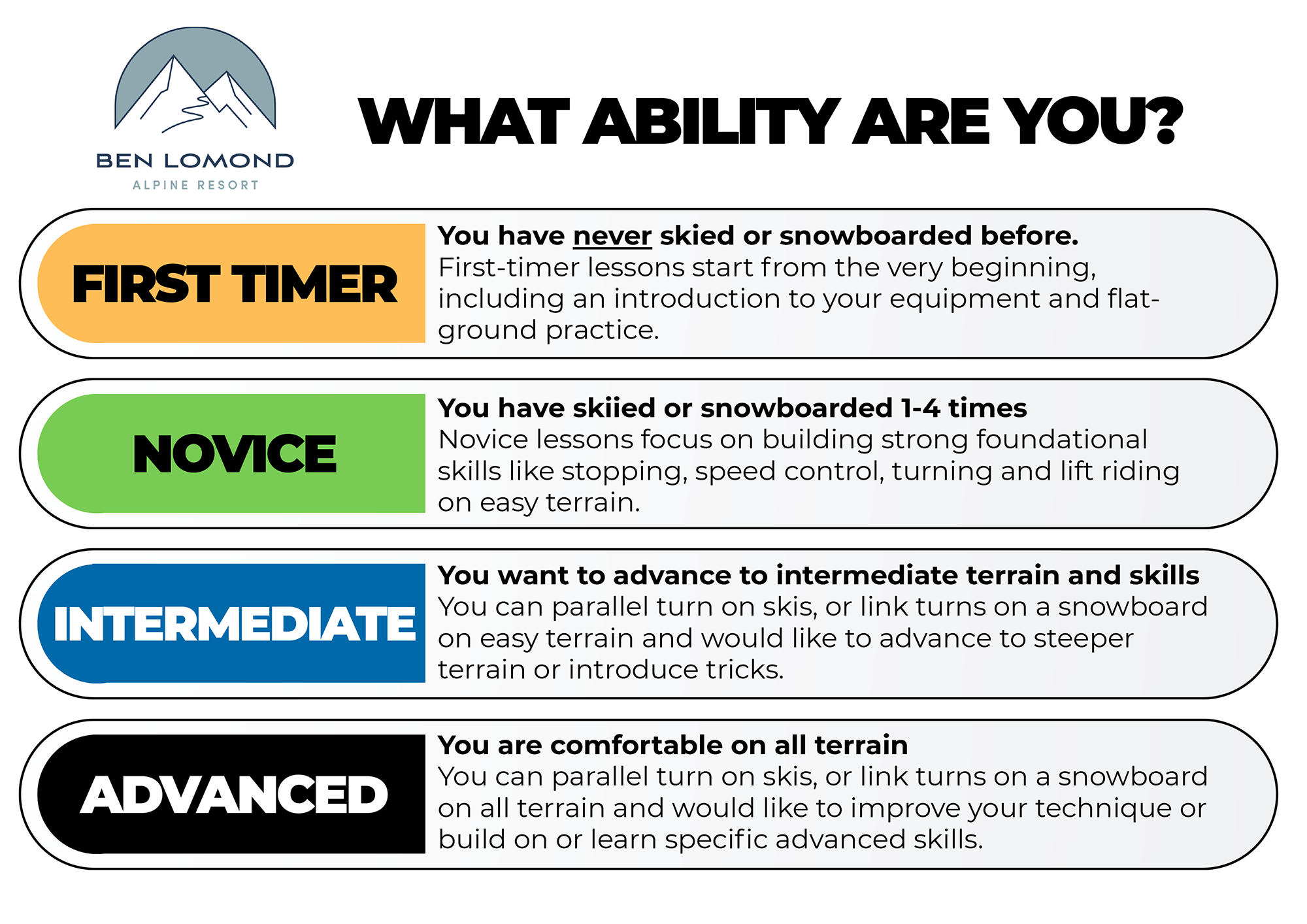 BEN LOMOND
ALPINE RESORT

WHAT ABILITY ARE YOU?

FIRST TIMER

You have never skied or snowboarded before.
First-timer lessons start from the very beginning, including an introduction to your equipment and flat-ground practice.

NOVICE

You have skiied or snowboarded 1-4 times
Novice lessons focus on building strong foundational skills like stopping, speed control, turning and lift riding on easy terrain.

INTERMEDIATE

You want to advance to intermediate terrain and skills
You can parallel turn on skis, or link turns on a snowboard on easy terrain and would like to advance to steeper terrain or introduce tricks.

ADVANCED

You are comfortable on all terrain
You can parallel turn on skis, or link turns on a snowboard on all terrain and would like to improve your technique or build on or learn specific advanced skills.